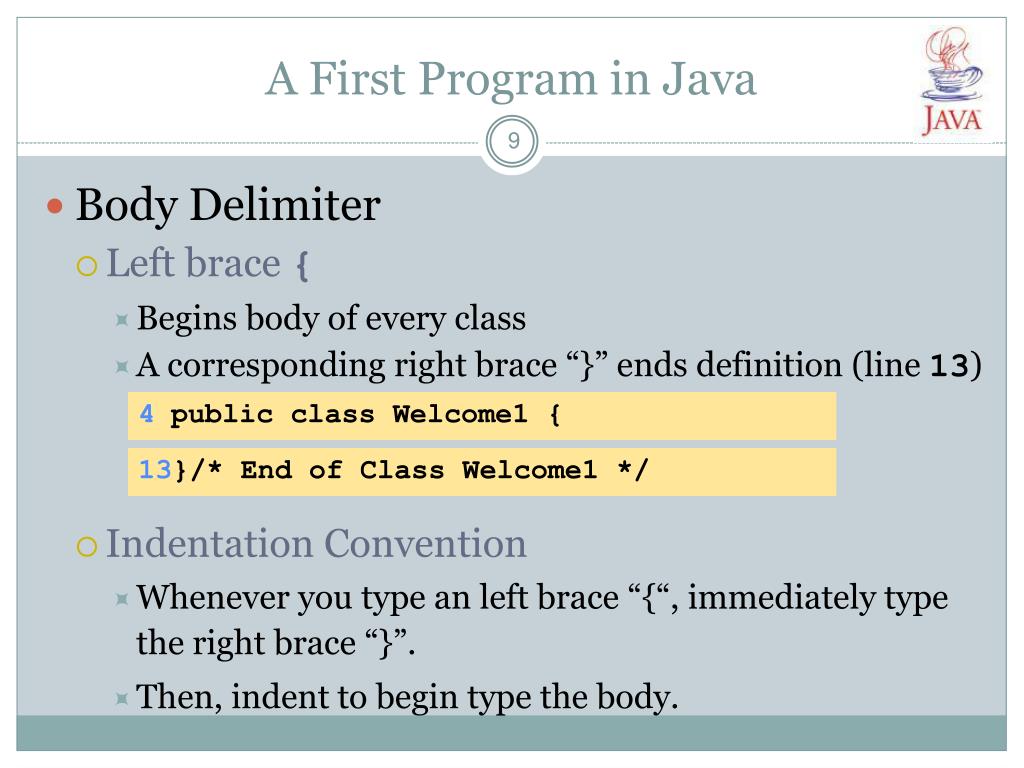 A First Program in Java

JAVA

9

Body Delimiter

Left brace {

Begins body of every class

A corresponding right brace “}” ends definition (line 13)

4 public class Welcome1 {

13}/* End of Class Welcome1 */

Indentation Convention

Whenever you type an left brace “{“, immediately type the right brace “}”.

Then, indent to begin type the body.